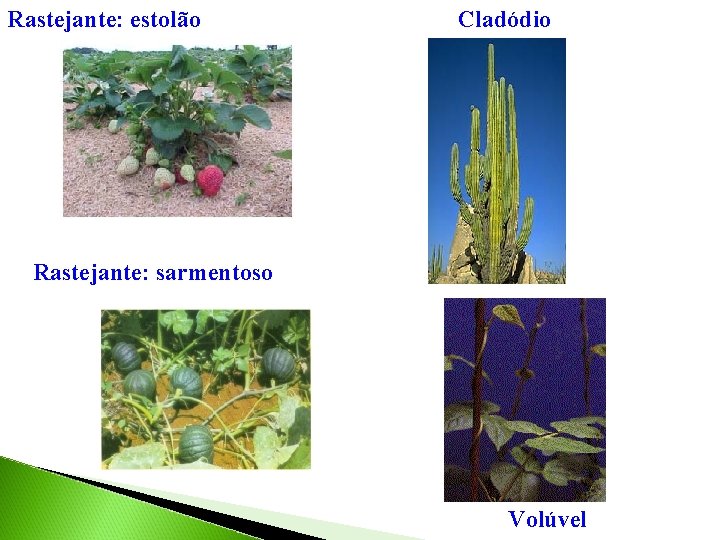 Rastejante: estolão

Cladódio

Rastejante: sarmentoso

Volúvel